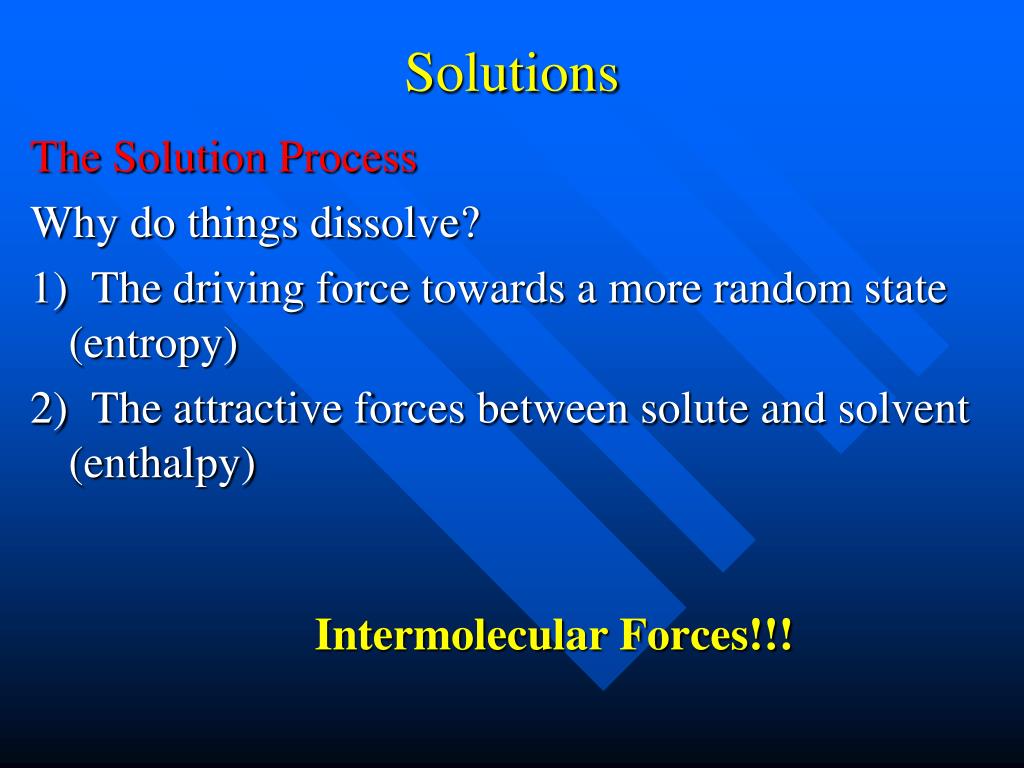 Solutions

The Solution Process

Why do things dissolve?

1) The driving force towards a more random state (entropy)

2) The attractive forces between solute and solvent (enthalpy)

Intermolecular Forces!!!